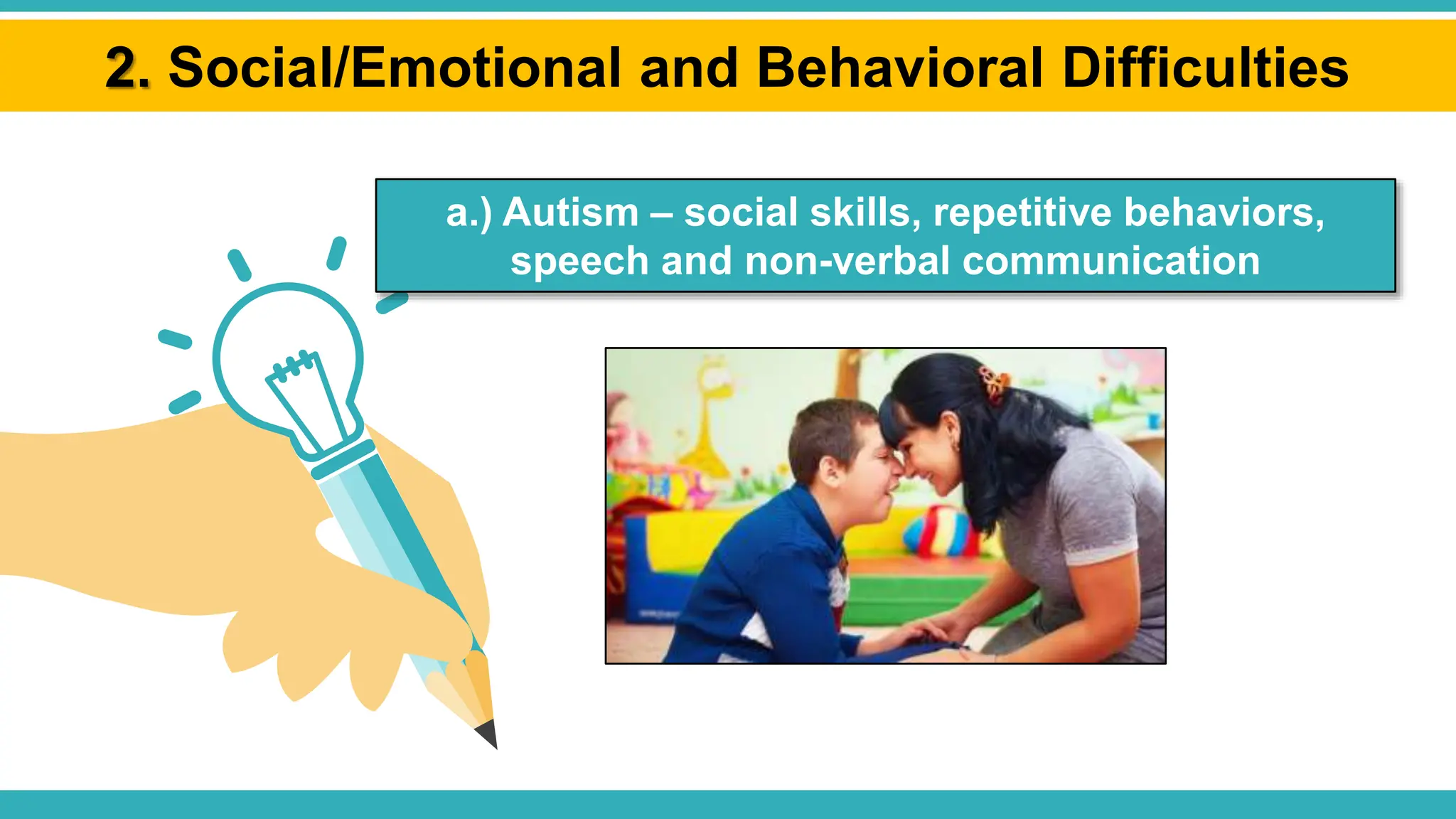 2. Social/Emotional and Behavioral Difficulties

a.) Autism – social skills, repetitive behaviors, speech and non-verbal communication